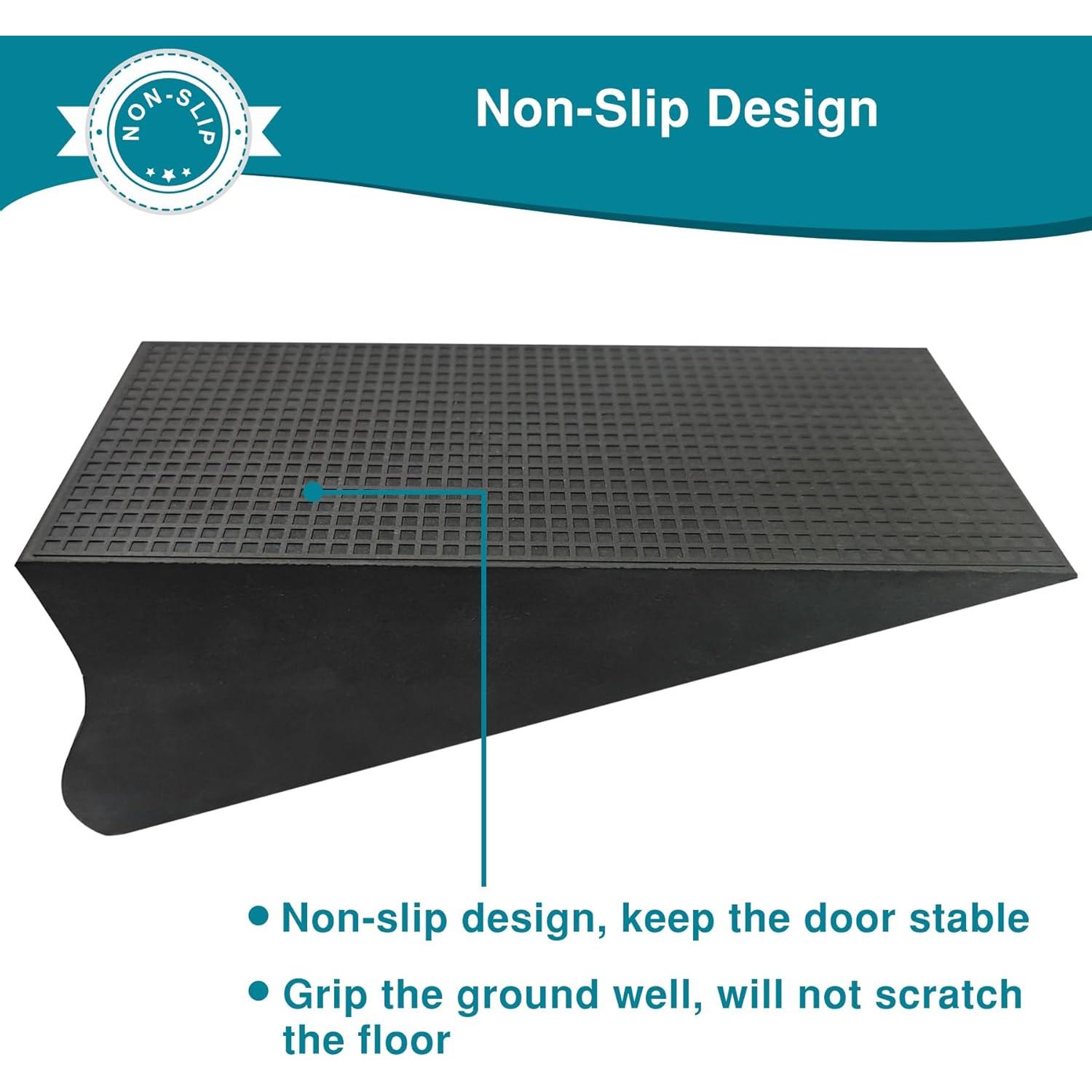 NON-SLIP

Non-Slip Design

• Non-slip design, keep the door stable

• Grip the ground well, will not scratch the floor